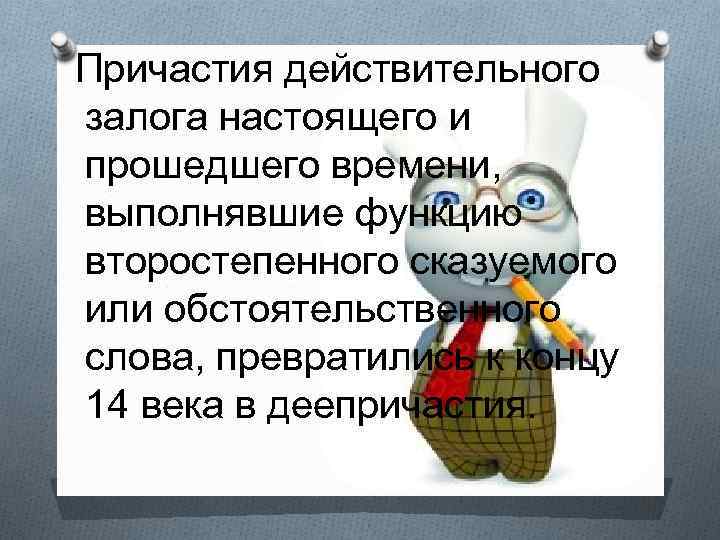 Причастия действительного залога настоящего и прошедшего времени, выполнявшие функцию второстепенного сказуемого или обстоятельственного слова, превратились к концу 14 века в деепричастия.